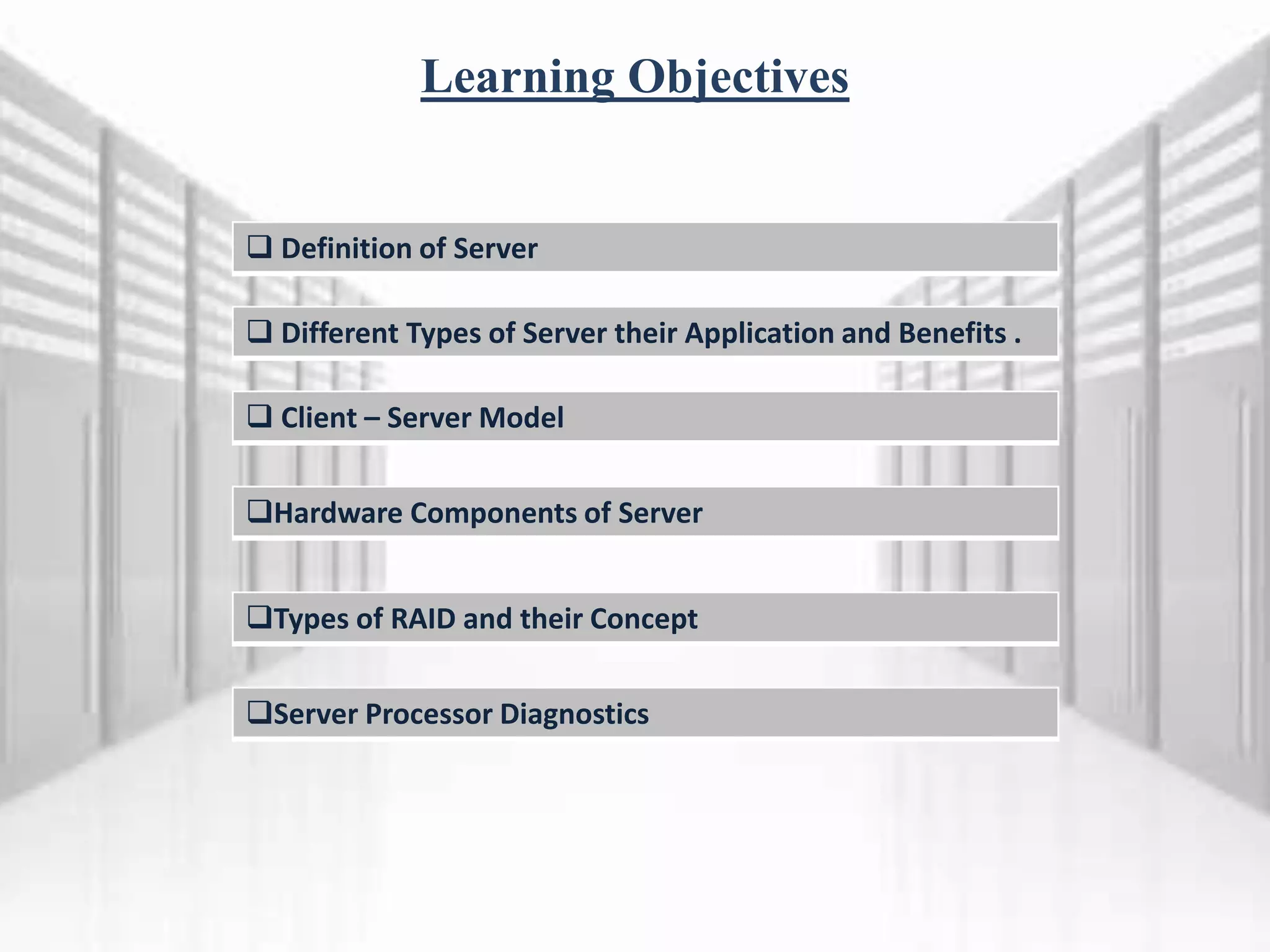 Learning Objectives

❑ Definition of Server

❑ Different Types of Server their Application and Benefits .

❑ Client – Server Model

❑Hardware Components of Server

❑Types of RAID and their Concept

❑Server Processor Diagnostics